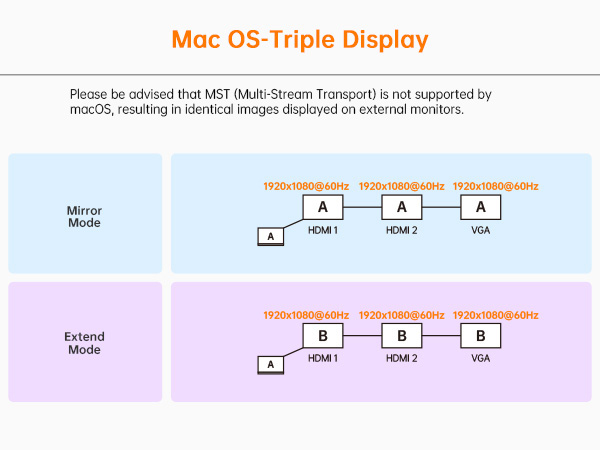 Mac OS-Triple Display

Please be advised that MST (Multi-Stream Transport) is not supported by macOS, resulting in identical images displayed on external monitors.

Mirror Mode

1920x1080@60Hz 1920x1080@60Hz 1920x1080@60Hz

A A A

A

HDMI 1 HDMI 2 VGA

Extend Mode

1920x1080@60Hz 1920x1080@60Hz 1920x1080@60Hz

B B B

A

HDMI 1 HDMI 2 VGA